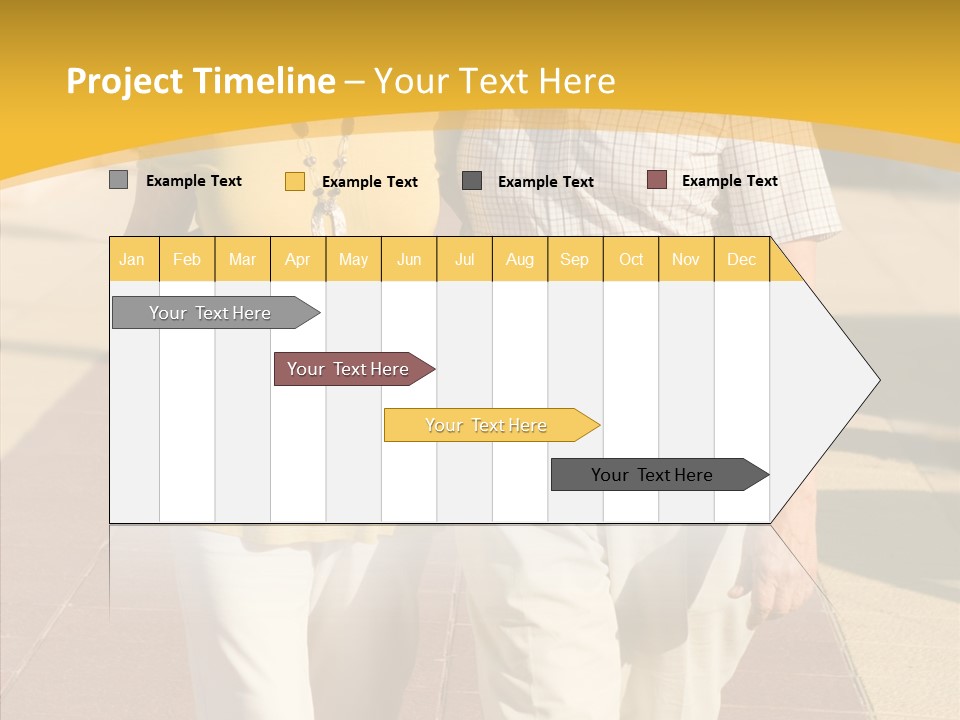 Project Timeline – Your Text Here

Example Text
Example Text
Example Text
Example Text

| Jan | Feb | Mar | Apr | May | Jun | Jul | Aug | Sep | Oct | Nov | Dec |
|---|---|---|---|---|---|---|---|---|---|---|---|

Your Text Here

Your Text Here

Your Text Here

Your Text Here